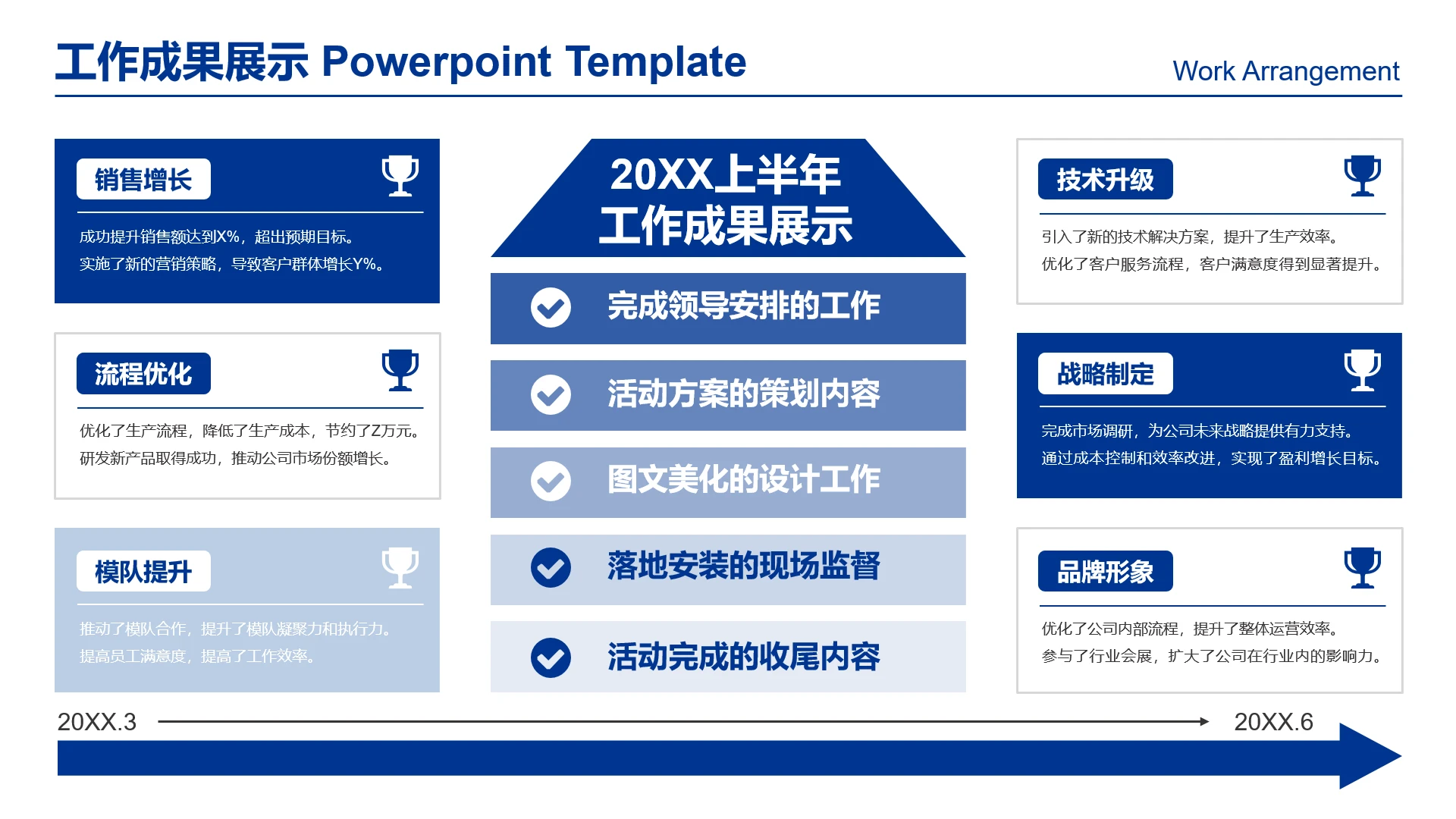 工作成果展示 Powerpoint Template

Work Arrangement

销售增长

成功提升销售额达到X%，超出预期目标。
实施了新的营销策略，导致客户群体增长Y%。

流程优化

优化了生产流程，降低了生产成本，节约了Z万元。
研发新产品取得成功，推动公司市场份额增长。

模队提升

推动了模队合作，提升了模队凝聚力和执行力。
提高员工满意度，提高了工作效率。

20XX上半年
工作成果展示

完成领导安排的工作

活动方案的策划内容

图文美化的设计工作

落地安装的现场监督

活动完成的收尾内容

技术升级

引入了新的技术解决方案，提升了生产效率。
优化了客户服务流程，客户满意度得到显著提升。

战略制定

完成市场调研，为公司未来战略提供有力支持。
通过成本控制和效率改进，实现了盈利增长目标。

品牌形象

优化了公司内部流程，提升了整体运营效率。
参与了行业会展，扩大了公司在行业内的影响力。

20XX.3

20XX.6